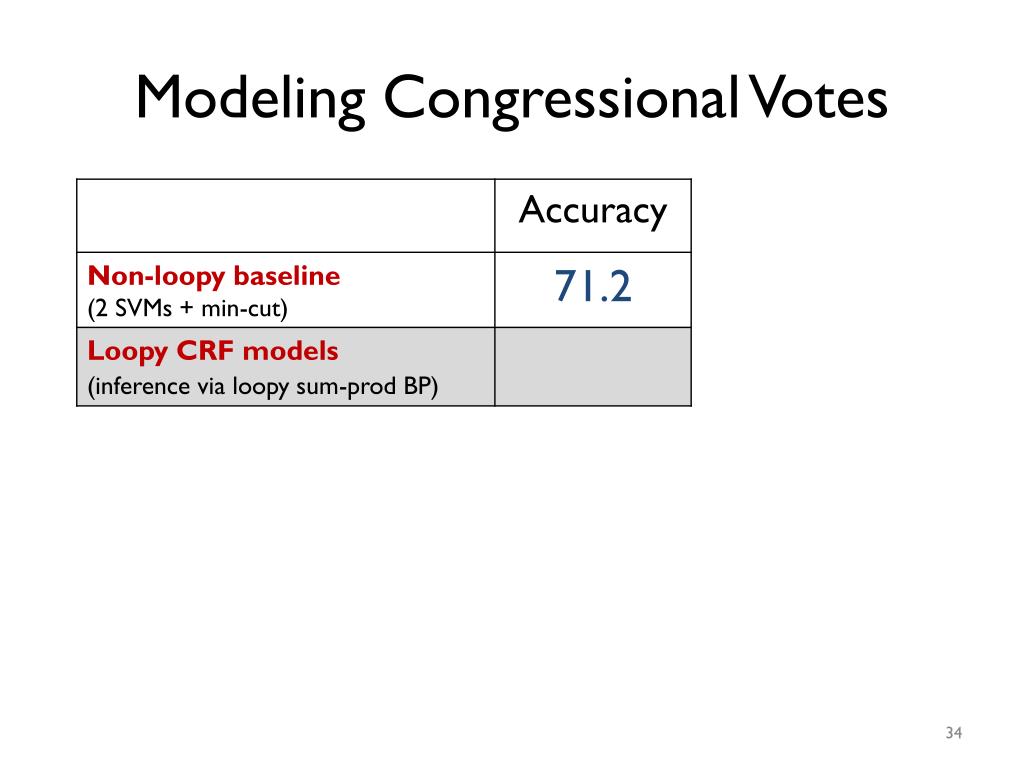 Modeling Congressional Votes

| | Accuracy |
|---|---|
| Non-loopy baseline (2 SVMs + min-cut) | 71.2 |
| Loopy CRF models (inference via loopy sum-prod BP) | |

34